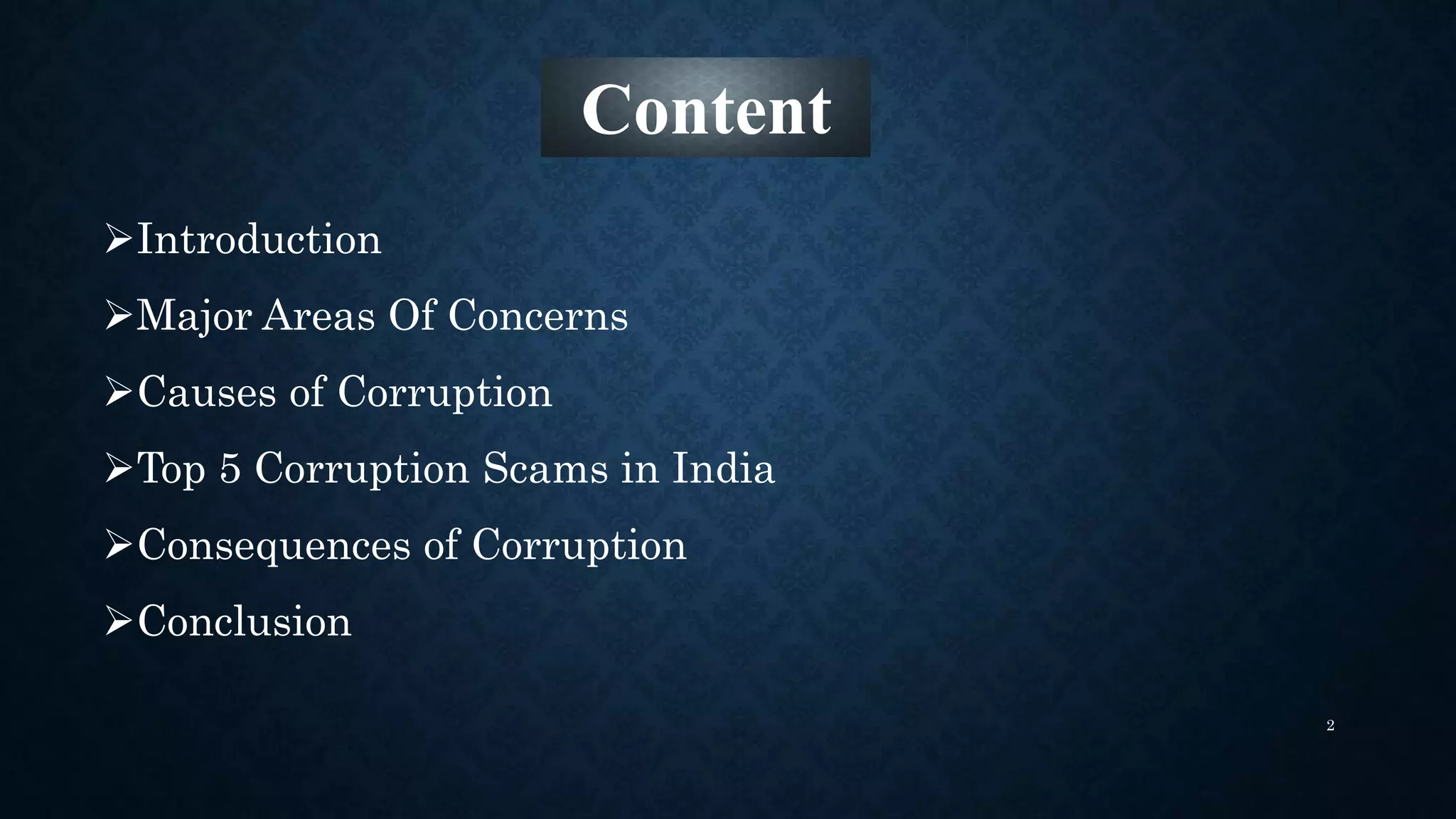 Content

➢Introduction

➢Major Areas Of Concerns

➢Causes of Corruption

➢Top 5 Corruption Scams in India

➢Consequences of Corruption

➢Conclusion

2